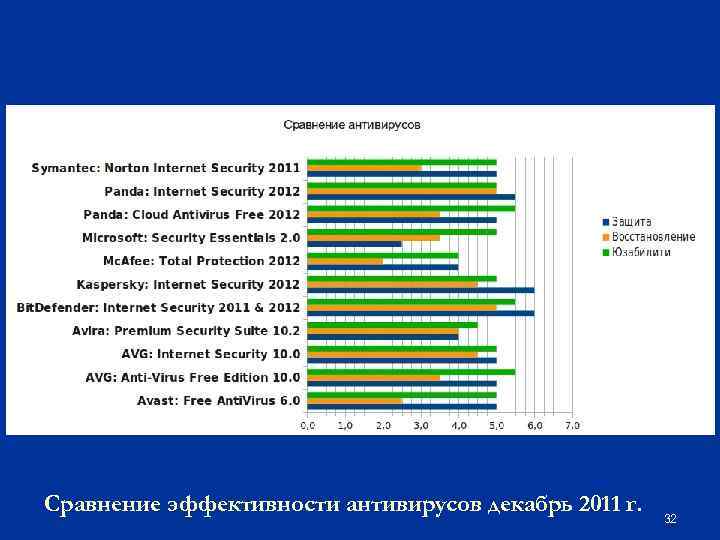 Сравнение антивирусов

Symantec: Norton Internet Security 2011
Panda: Internet Security 2012
Panda: Cloud Antivirus Free 2012
Microsoft: Security Essentials 2.0
McAfee: Total Protection 2012
Kaspersky: Internet Security 2012
BitDefender: Internet Security 2011 & 2012
Avira: Premium Security Suite 10.2
AVG: Internet Security 10.0
AVG: Anti-Virus Free Edition 10.0
Avast: Free AntiVirus 6.0

0,0 1,0 2,0 3,0 4,0 5,0 6,0 7,0

Защита
Восстановление
Юзабилити

Сравнение эффективности антивирусов декабрь 2011 г.

32